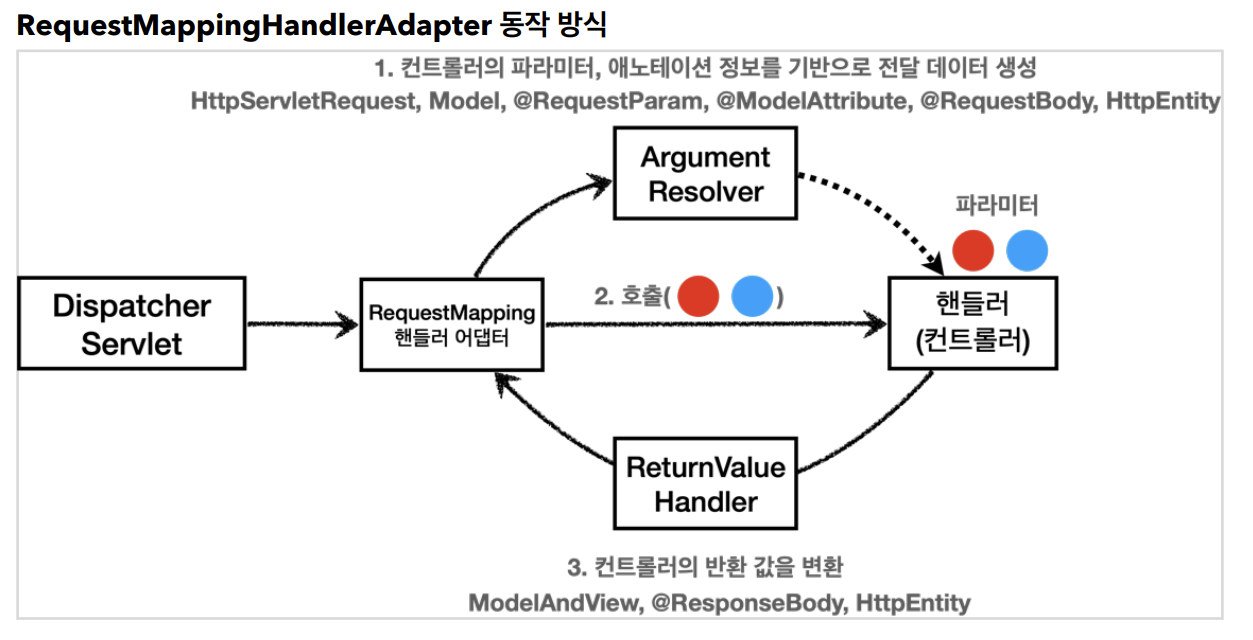 RequestMappingHandlerAdapter 동작 방식

1. 컨트롤러의 파라미터, 애노테이션 정보를 기반으로 전달 데이터 생성
HttpServletRequest, Model, @RequestParam, @ModelAttribute, @RequestBody, HttpEntity

Argument Resolver

파라미터

Dispatcher Servlet

RequestMapping 핸들러 어댑터

2. 호출( )

핸들러 (컨트롤러)

ReturnValue Handler

3. 컨트롤러의 반환 값을 변환
ModelAndView, @ResponseBody, HttpEntity